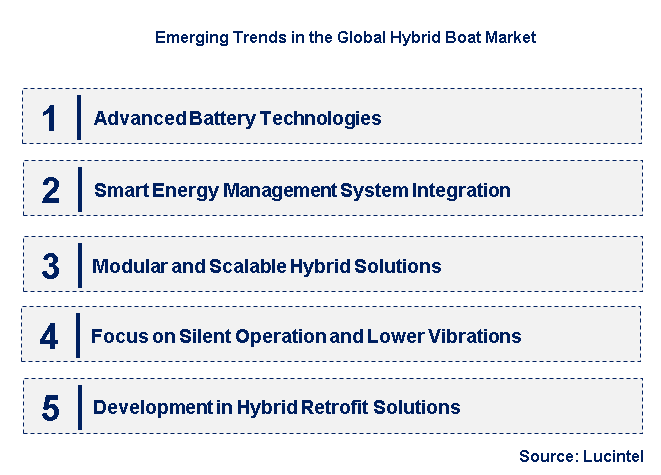 Emerging Trends in the Global Hybrid Boat Market

1 Advanced Battery Technologies

2 Smart Energy Management System Integration

3 Modular and Scalable Hybrid Solutions

4 Focus on Silent Operation and Lower Vibrations

5 Development in Hybrid Retrofit Solutions

Source: Lucintel